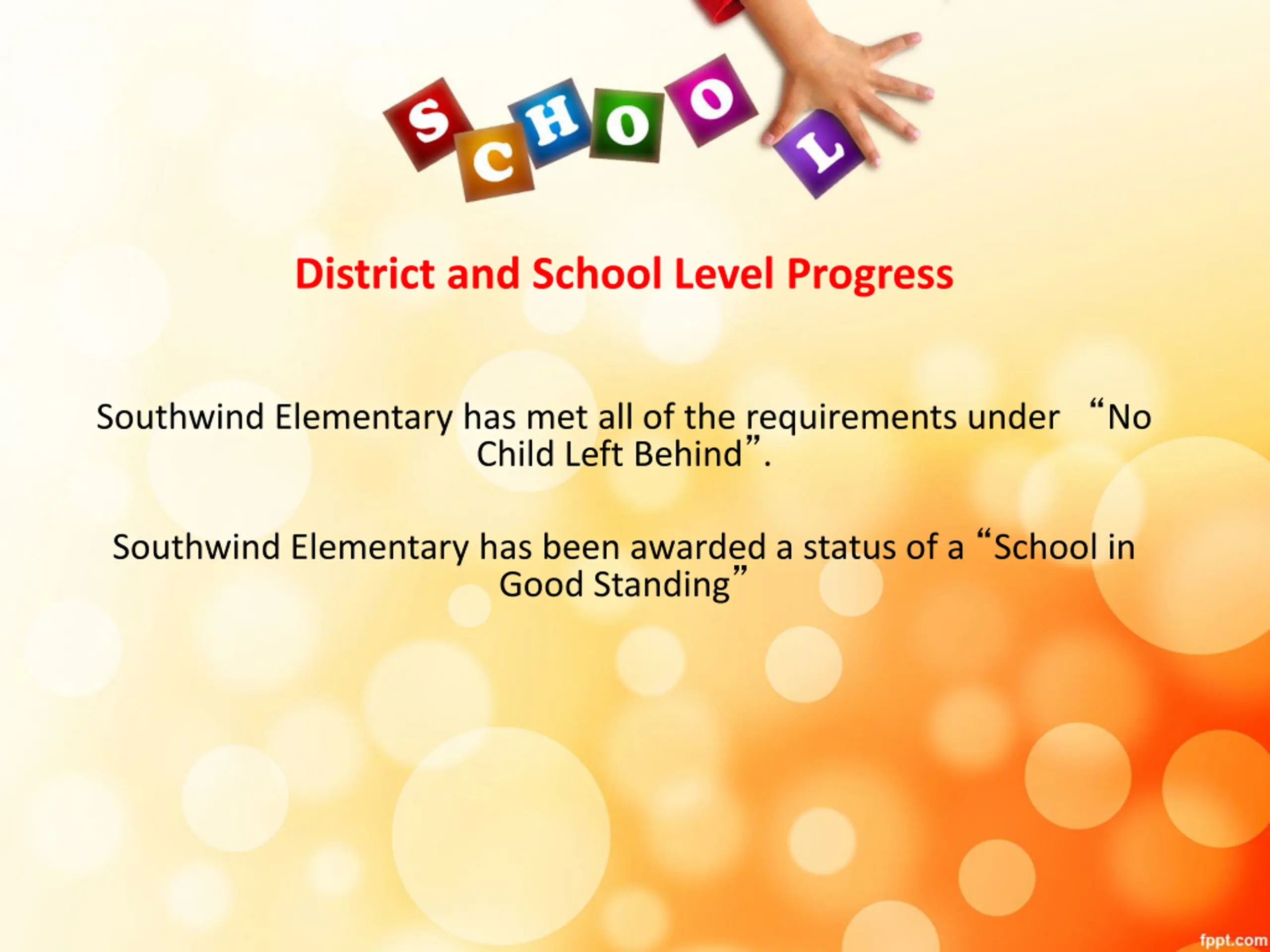 SCHOOL

District and School Level Progress

Southwind Elementary has met all of the requirements under “No Child Left Behind”.

Southwind Elementary has been awarded a status of a “School in Good Standing”

fppt.com